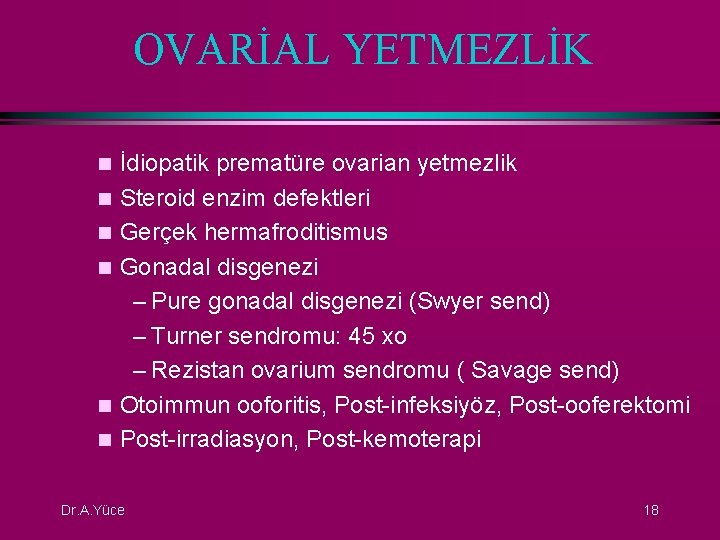 OVARİAL YETMEZLİK

- İdiopatik prematüre ovarian yetmezlik
- Steroid enzim defektleri
- Gerçek hermafroditismus
- Gonadal disgenezi
  – Pure gonadal disgenezi (Swyer send)
  – Turner sendromu: 45 xo
  – Rezistan ovarium sendromu ( Savage send)
- Otoimmun ooforitis, Post-infeksiyöz, Post-ooferektomi
- Post-irradiasyon, Post-kemoterapi

Dr.A.Yüce

18